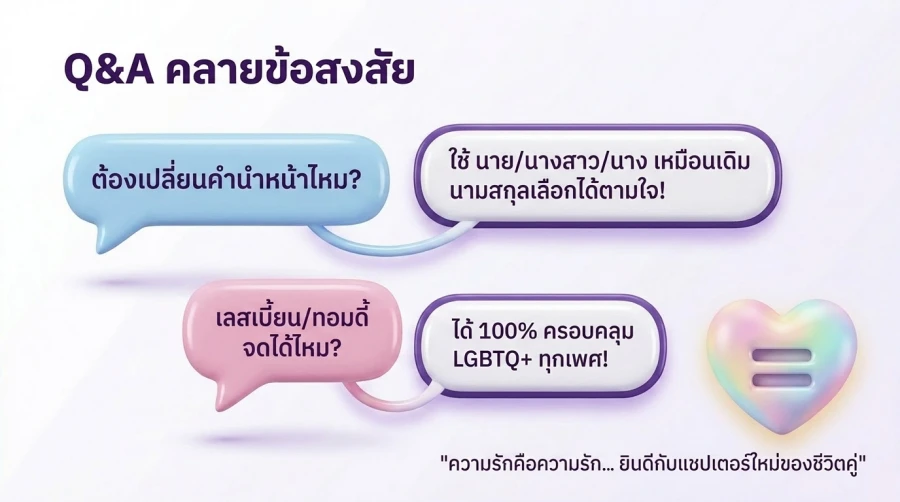 Q&A คลายข้อสงสัย

ต้องเปลี่ยนคำนำหน้าไหม?

ใช้ นาย/นางสาว/นาง เหมือนเดิม นามสกุลเลือกได้ตามใจ!

เลสเบี้ยน/ทอมดี้ จดได้ไหม?

ได้ 100% ครอบคลุม LGBTQ+ ทุกเพศ!

"ความรักคือความรัก... ยินดีกับแชปเตอร์ใหม่ของชีวิตคู่"